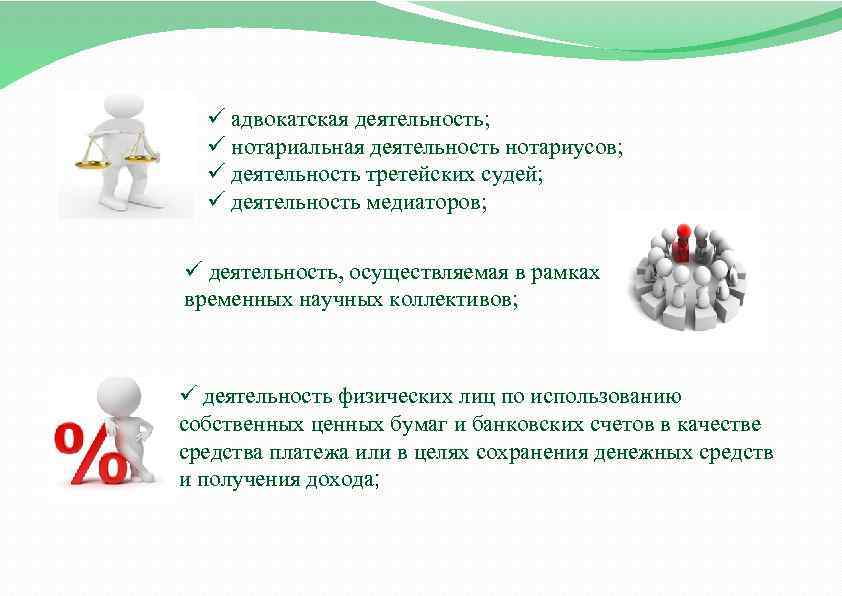 ✓ адвокатская деятельность;
✓ нотариальная деятельность нотариусов;
✓ деятельность третейских судей;
✓ деятельность медиаторов;

✓ деятельность, осуществляемая в рамках временных научных коллективов;

%

✓ деятельность физических лиц по использованию собственных ценных бумаг и банковских счетов в качестве средства платежа или в целях сохранения денежных средств и получения дохода;